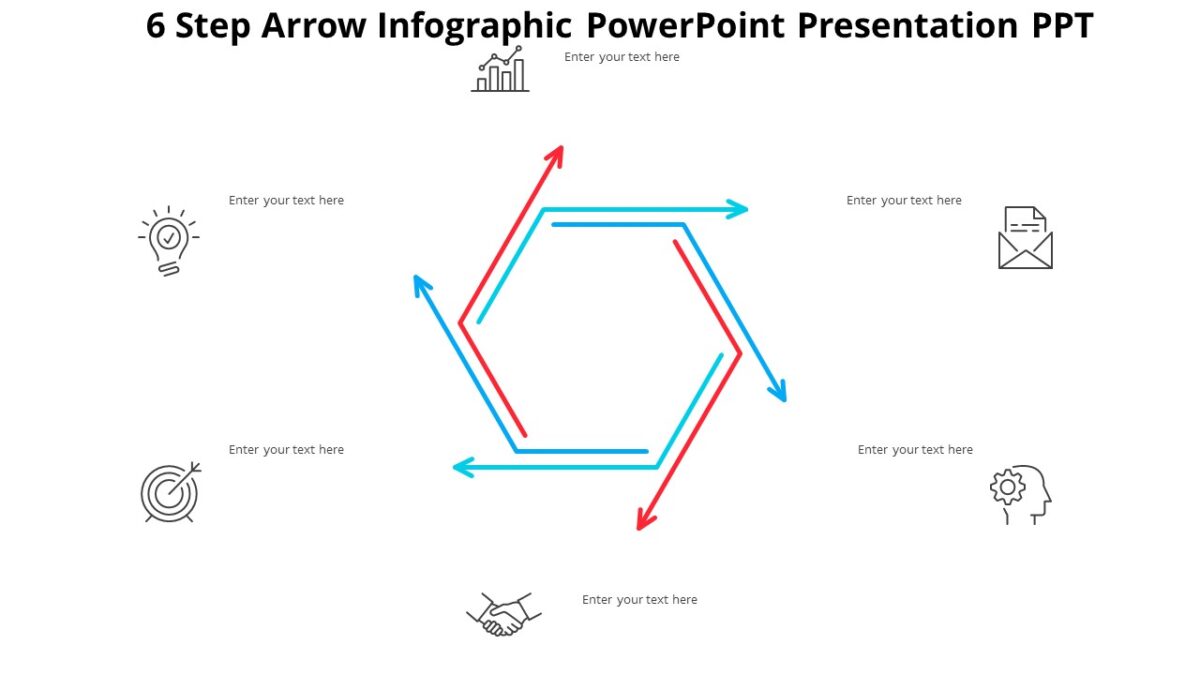 6 Step Arrow Infographic PowerPoint Presentation PPT

Enter your text here

Enter your text here

Enter your text here

Enter your text here

Enter your text here

Enter your text here